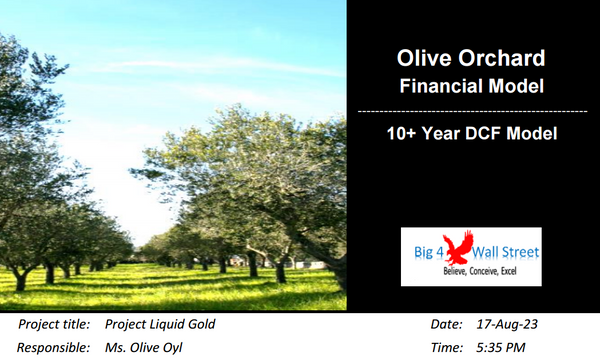 Olive Orchard
Financial Model

10+ Year DCF Model

Big 4 Wall Street
Believe, Conceive, Excel

Project title: Project Liquid Gold
Responsible: Ms. Olive Oyl

Date: 17-Aug-23
Time: 5:35 PM